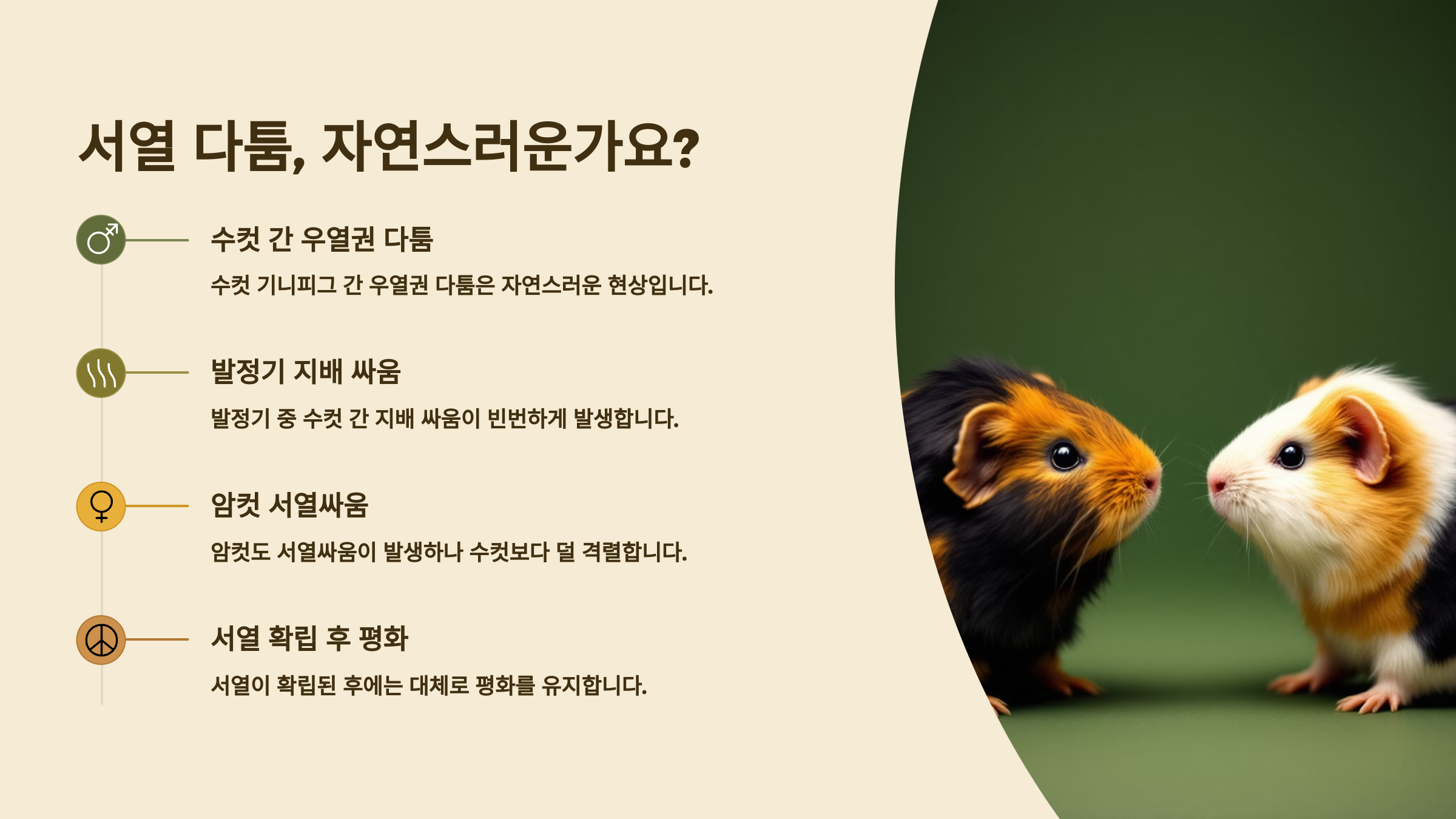 서열 다툼, 자연스러운가요?

수컷 간 우열권 다툼

수컷 기니피그 간 우열권 다툼은 자연스러운 현상입니다.

발정기 지배 싸움

발정기 중 수컷 간 지배 싸움이 빈번하게 발생합니다.

암컷 서열싸움

암컷도 서열싸움이 발생하나 수컷보다 덜 격렬합니다.

서열 확립 후 평화

서열이 확립된 후에는 대체로 평화를 유지합니다.